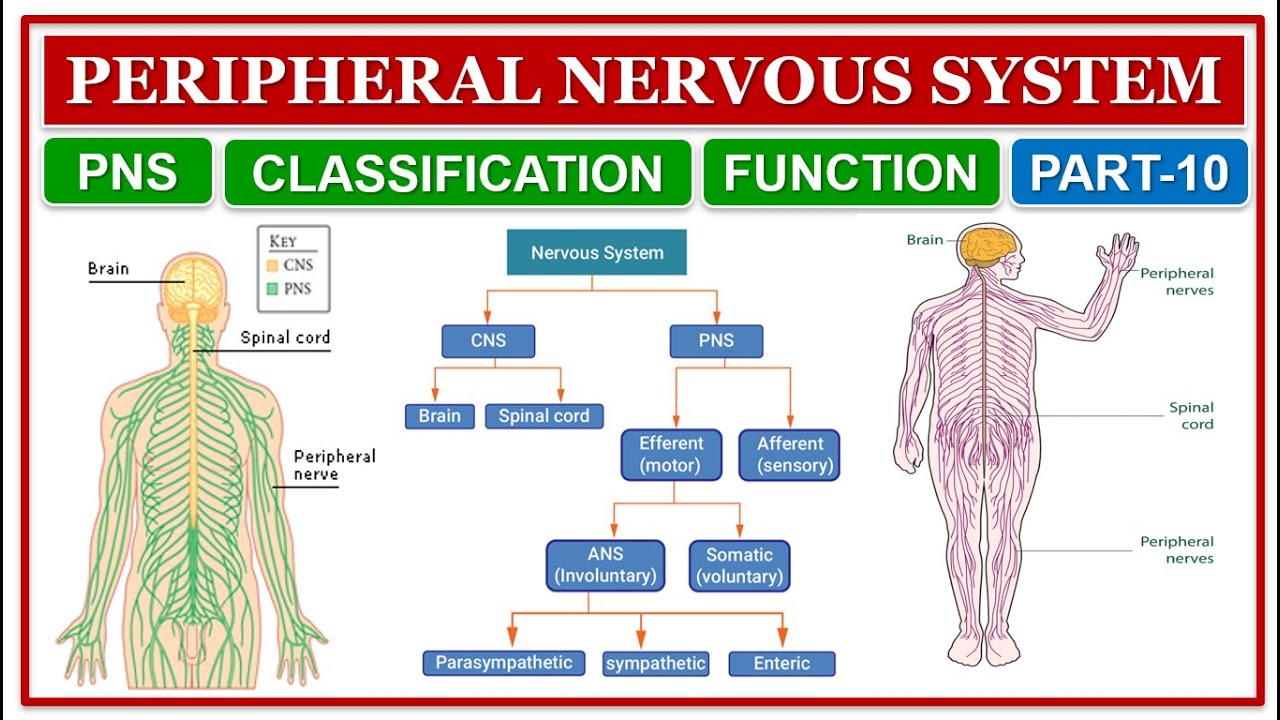 PERIPHERAL NERVOUS SYSTEM

PNS

CLASSIFICATION

FUNCTION

PART-10

KEY
CNS
PNS

Brain

Spinal cord

Peripheral nerve

Nervous System

CNS

PNS

Brain

Spinal cord

Efferent (motor)

Afferent (sensory)

ANS (Involuntary)

Somatic (voluntary)

Parasympathetic

sympathetic

Enteric

Brain

Peripheral nerves

Spinal cord

Peripheral nerves